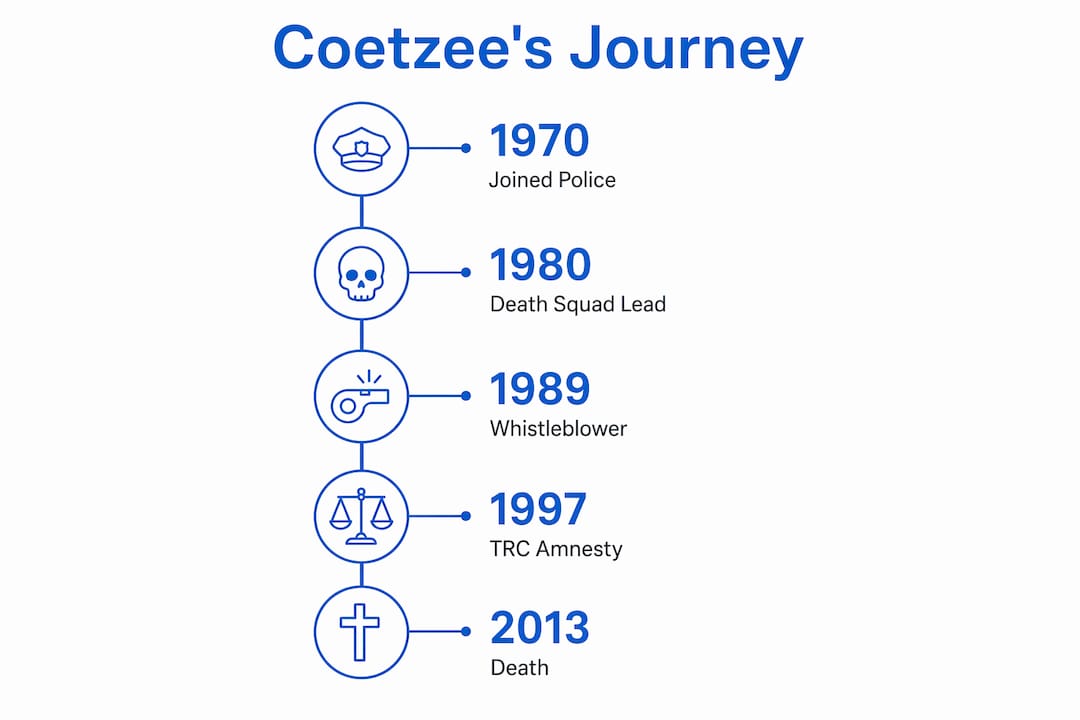 Coetzee's Journey

1970
Joined Police

1980
Death Squad Lead

1989
Whistleblower

1997
TRC Amnesty

2013
Death